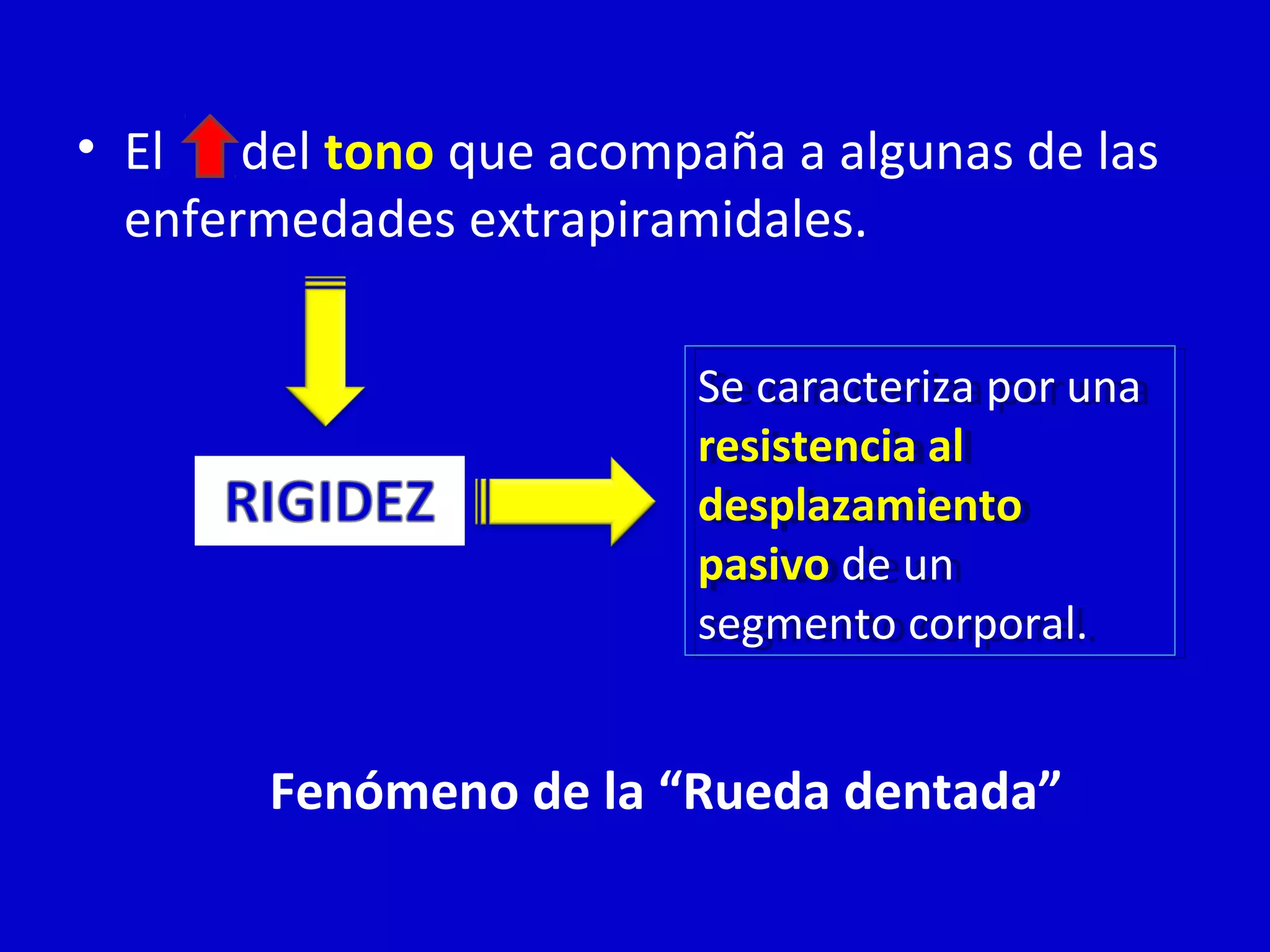 • El del tono que acompaña a algunas de las enfermedades extrapiramidales.

RIGIDEZ

Se caracteriza por una resistencia al desplazamiento pasivo de un segmento corporal.

Fenómeno de la “Rueda dentada”